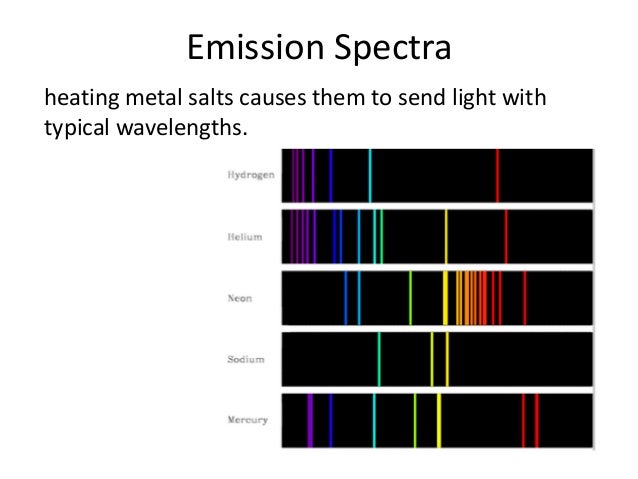 Emission Spectra

heating metal salts causes them to send light with typical wavelengths.

Hydrogen

Helium

Neon

Sodium

Mercury